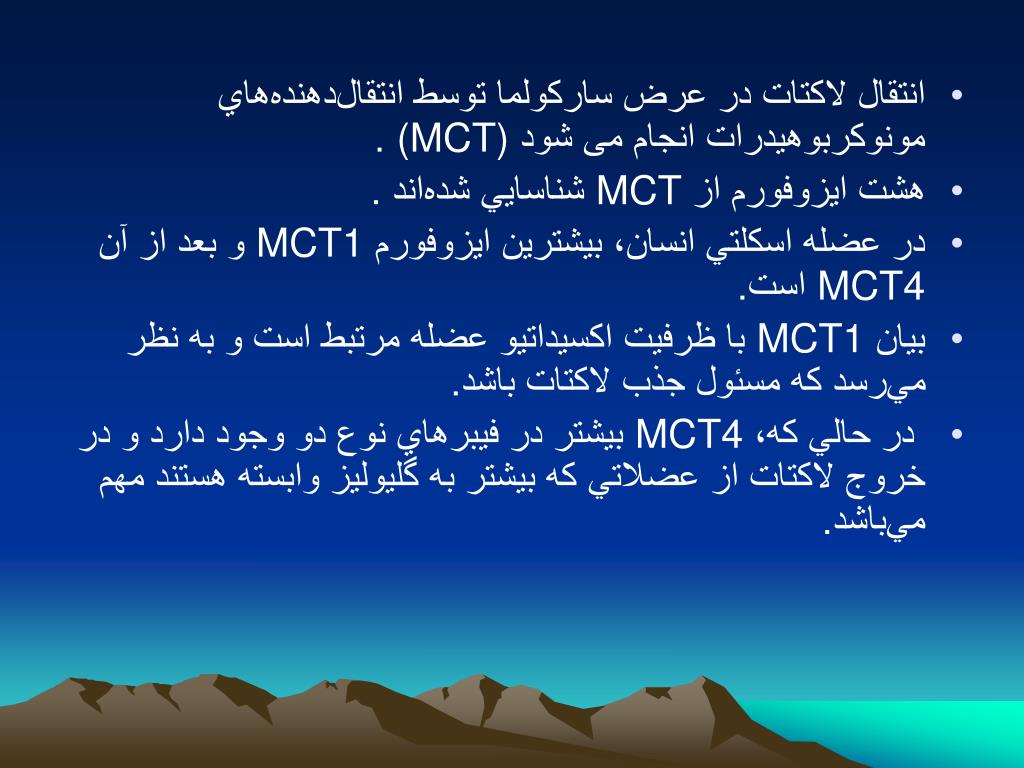 • انتقال لاكتات در عرض ساركولما توسط انتقال‌دهنده‌هاي مونوكربوهيدرات انجام می شود (MCT) .

• هشت ايزوفورم از MCT شناسايي شده‌اند .

• در عضله اسكلتي انسان، بيشترين ايزوفورم MCT1 و بعد از آن MCT4 است.

• بيان MCT1 با ظرفيت اكسيداتيو عضله مرتبط است و به نظر مي‌رسد كه مسئول جذب لاكتات باشد.

• در حالي كه، MCT4 بيشتر در فيبرهاي نوع دو وجود دارد و در خروج لاكتات از عضلاتي كه بيشتر به گليوليز وابسته هستند مهم مي‌باشد.